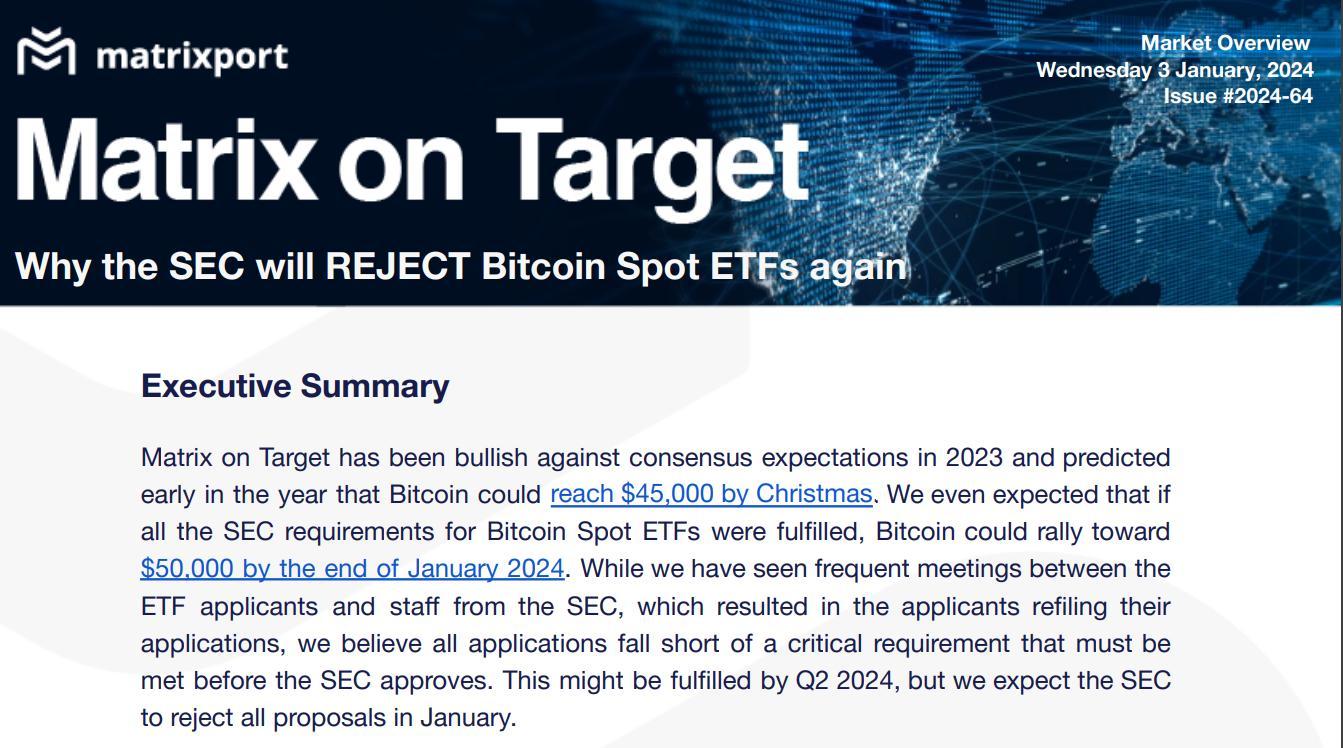 matrixport

Market Overview
Wednesday 3 January, 2024
Issue #2024-64

Matrix on Target

Why the SEC will REJECT Bitcoin Spot ETFs again

Executive Summary

Matrix on Target has been bullish against consensus expectations in 2023 and predicted early in the year that Bitcoin could reach \$45,000 by Christmas. We even expected that if all the SEC requirements for Bitcoin Spot ETFs were fulfilled, Bitcoin could rally toward \$50,000 by the end of January 2024. While we have seen frequent meetings between the ETF applicants and staff from the SEC, which resulted in the applicants refiling their applications, we believe all applications fall short of a critical requirement that must be met before the SEC approves. This might be fulfilled by Q2 2024, but we expect the SEC to reject all proposals in January.